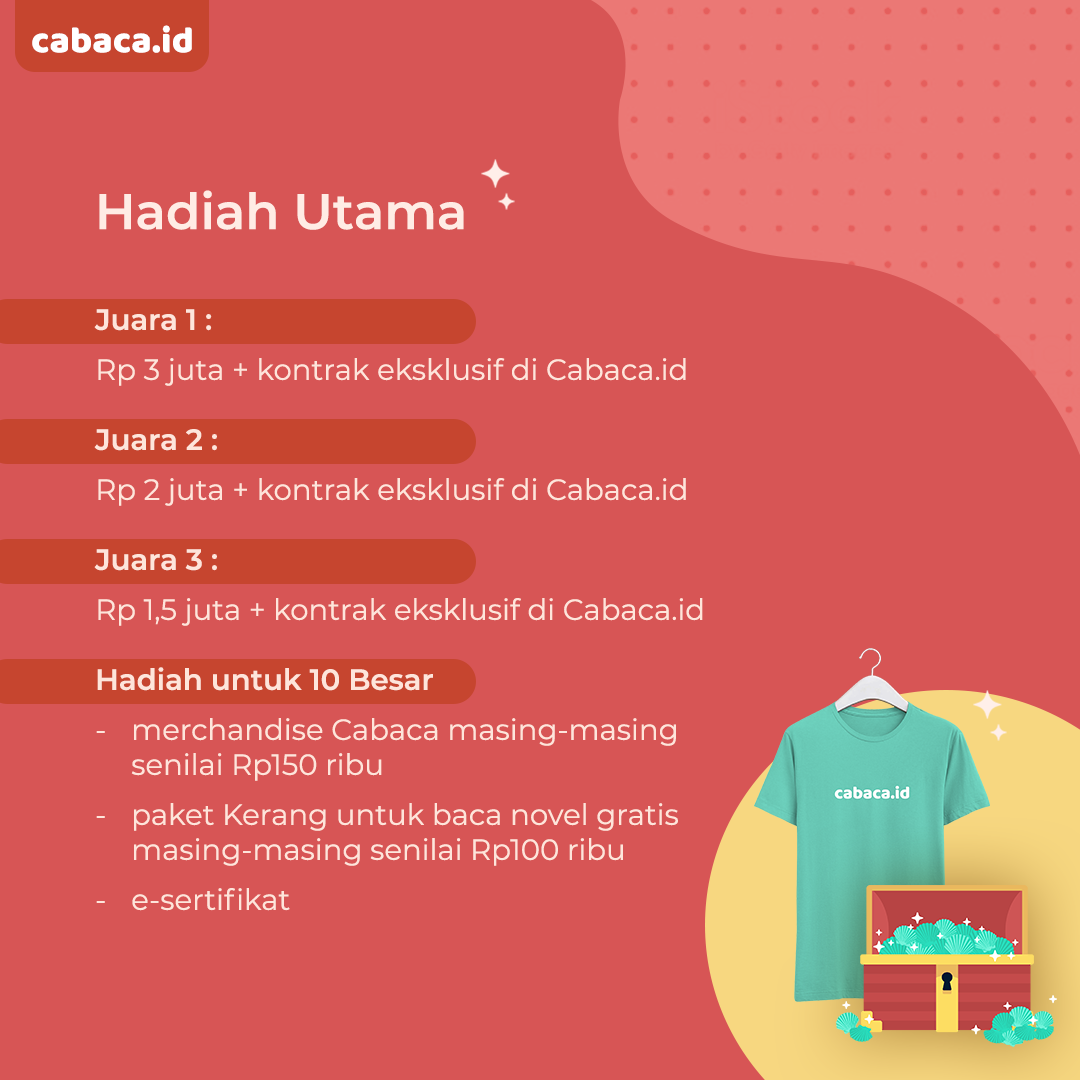 cabaca.id

Hadiah Utama

Juara 1 :

Rp 3 juta + kontrak eksklusif di Cabaca.id

Juara 2 :

Rp 2 juta + kontrak eksklusif di Cabaca.id

Juara 3 :

Rp 1,5 juta + kontrak eksklusif di Cabaca.id

Hadiah untuk 10 Besar

- merchandise Cabaca masing-masing senilai Rp150 ribu
- paket Kerang untuk baca novel gratis masing-masing senilai Rp100 ribu
- e-sertifikat

cabaca.id